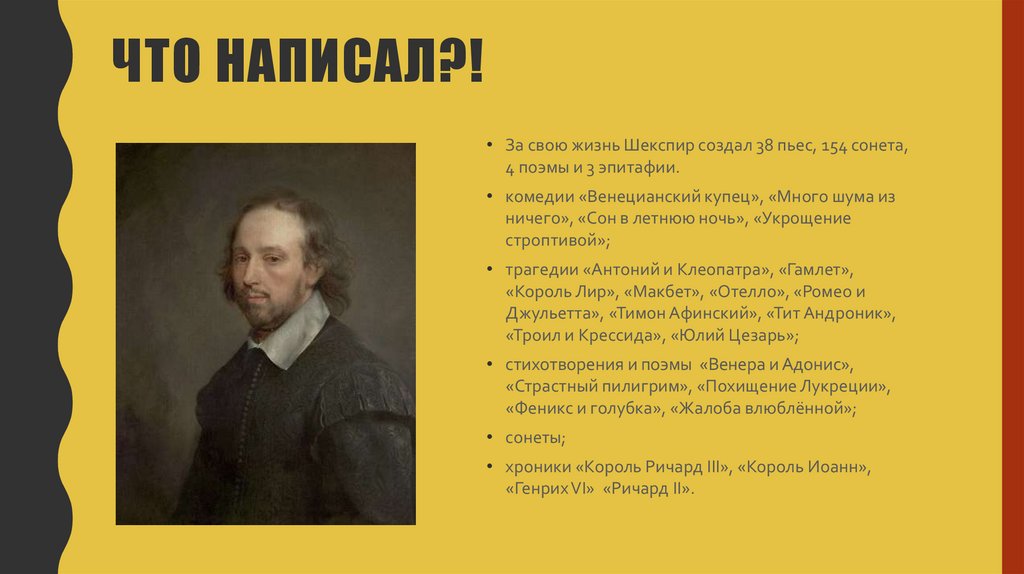 ЧТО НАПИСАЛ?!

• За свою жизнь Шекспир создал 38 пьес, 154 сонета, 4 поэмы и 3 эпитафии.

• комедии «Венецианский купец», «Много шума из ничего», «Сон в летнюю ночь», «Укрощение строптивой»;

• трагедии «Антоний и Клеопатра», «Гамлет», «Король Лир», «Макбет», «Отелло», «Ромео и Джульетта», «Тимон Афинский», «Тит Андроник», «Троил и Крессида», «Юлий Цезарь»;

• стихотворения и поэмы «Венера и Адонис», «Страстный пилигрим», «Похищение Лукреции», «Феникс и голубка», «Жалоба влюблённой»;

• сонеты;

• хроники «Король Ричард III», «Король Иоанн», «Генрих VI» «Ричард II».